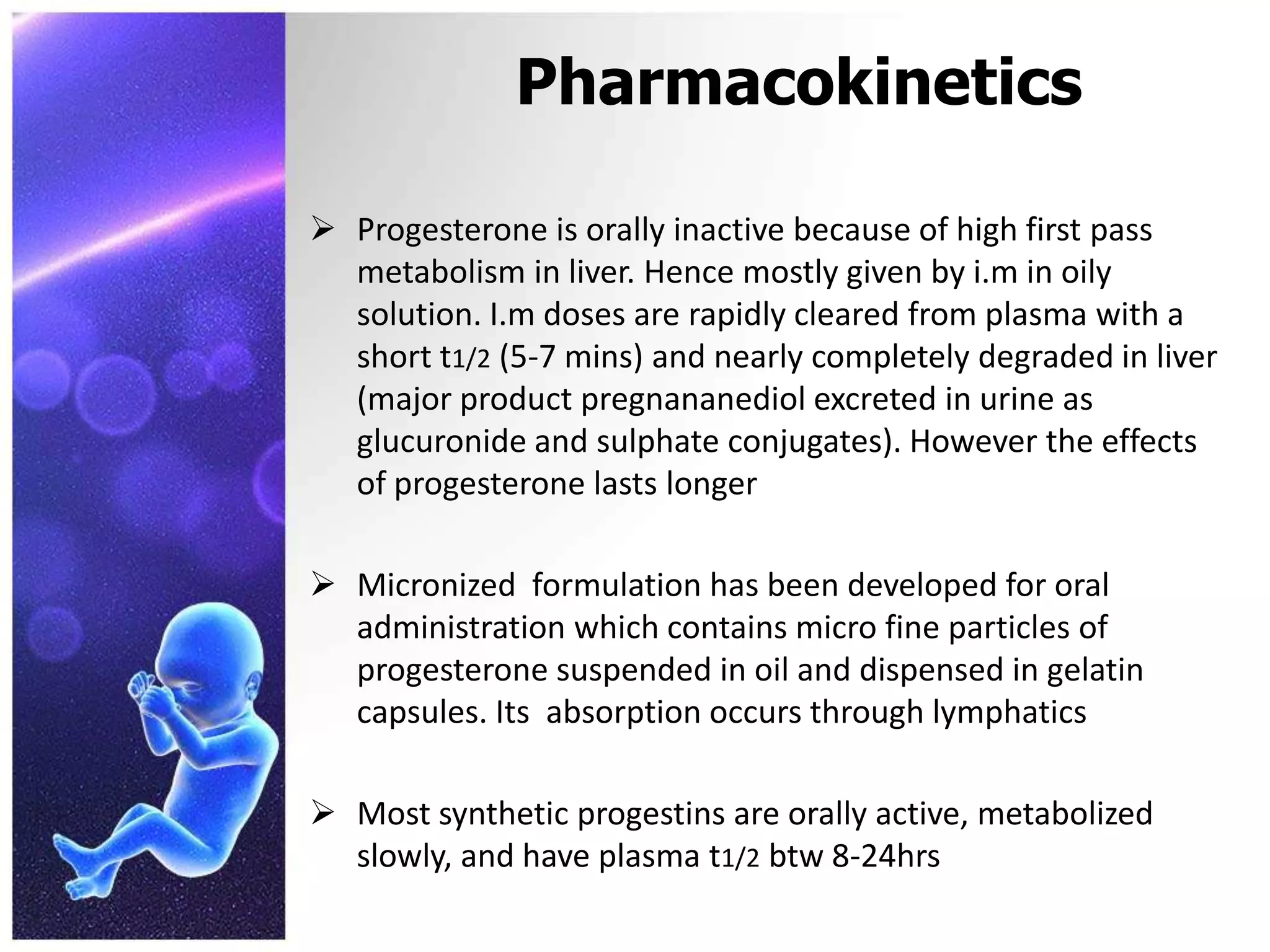 Pharmacokinetics

➢ Progesterone is orally inactive because of high first pass metabolism in liver. Hence mostly given by i.m in oily solution. I.m doses are rapidly cleared from plasma with a short $t_{1/2}$ (5-7 mins) and nearly completely degraded in liver (major product pregnananediol excreted in urine as glucuronide and sulphate conjugates). However the effects of progesterone lasts longer

➢ Micronized formulation has been developed for oral administration which contains micro fine particles of progesterone suspended in oil and dispensed in gelatin capsules. Its absorption occurs through lymphatics

➢ Most synthetic progestins are orally active, metabolized slowly, and have plasma $t_{1/2}$ btw 8-24hrs